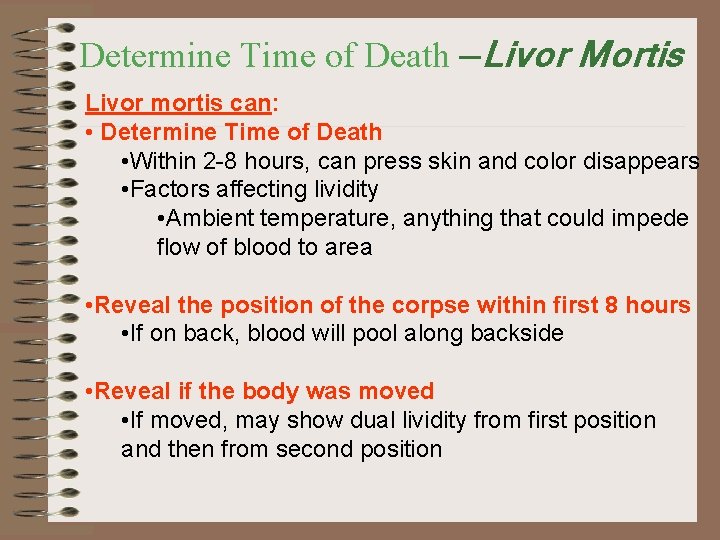 Determine Time of Death –Livor Mortis

Livor mortis can:

• Determine Time of Death

•Within 2-8 hours, can press skin and color disappears

•Factors affecting lividity

•Ambient temperature, anything that could impede flow of blood to area

•Reveal the position of the corpse within first 8 hours

•If on back, blood will pool along backside

•Reveal if the body was moved

•If moved, may show dual lividity from first position and then from second position